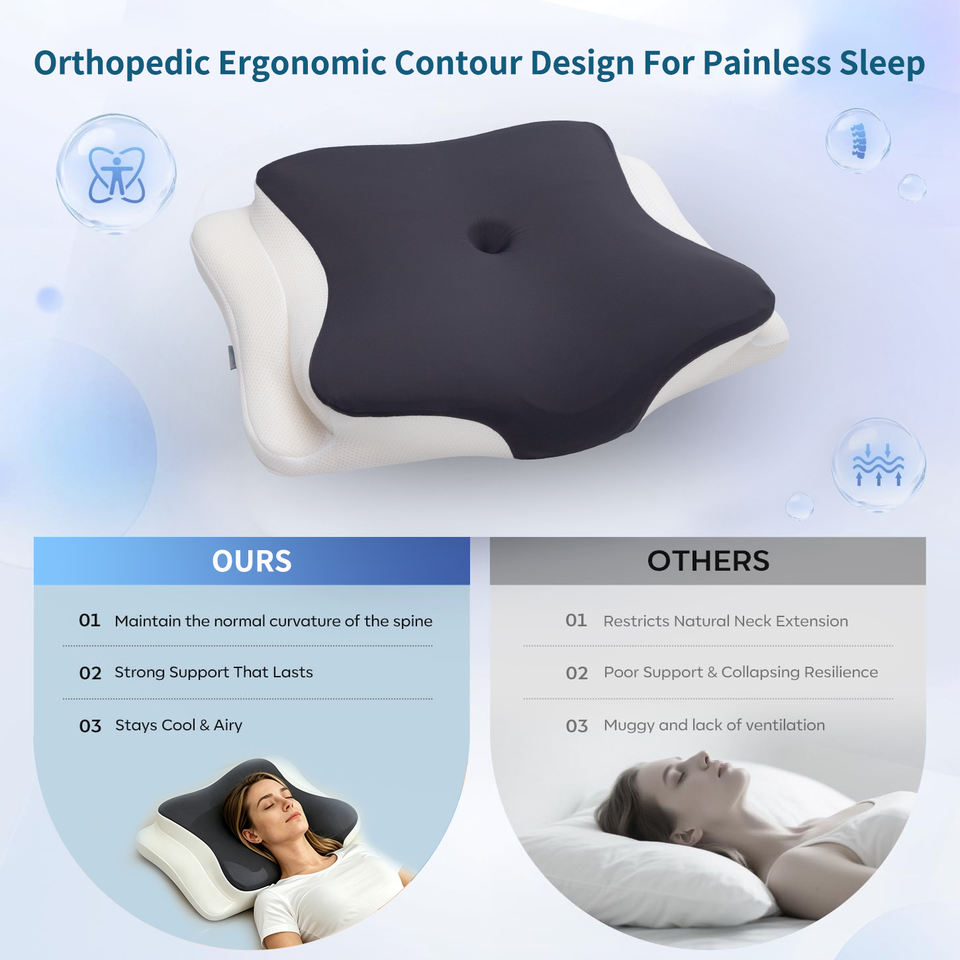 Orthopedic Ergonomic Contour Design For Painless Sleep

OURS

01 Maintain the normal curvature of the spine

02 Strong Support That Lasts

03 Stays Cool & Airy

OTHERS

01 Restricts Natural Neck Extension

02 Poor Support & Collapsing Resilience

03 Muggy and lack of ventilation